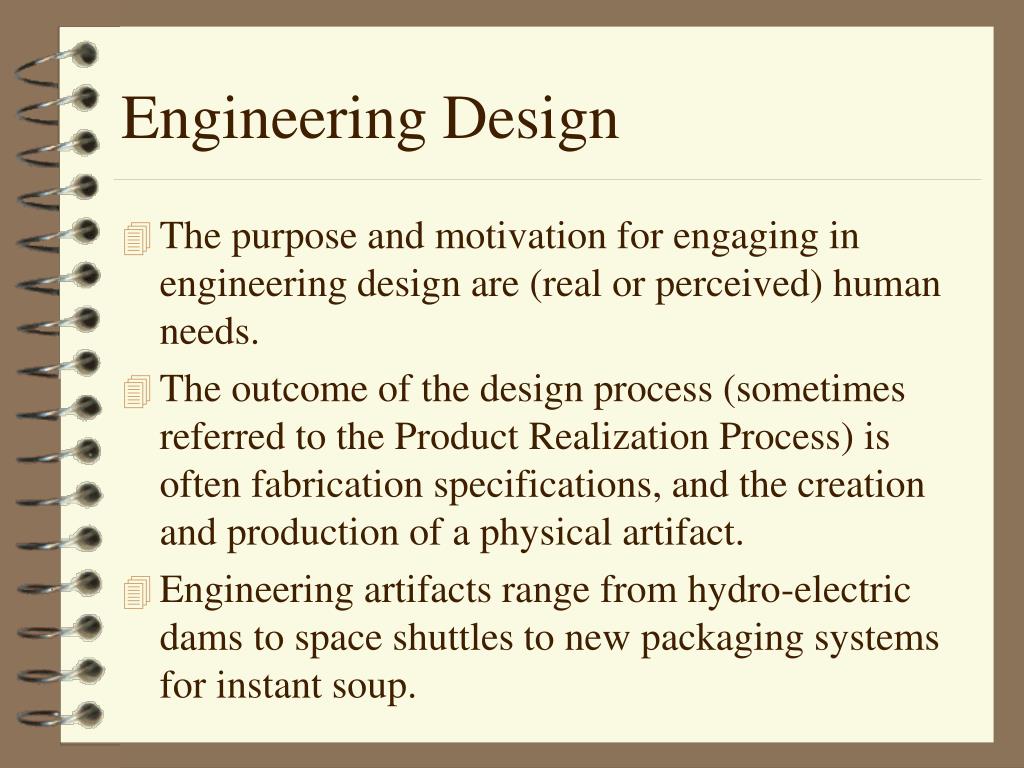 Engineering Design

The purpose and motivation for engaging in engineering design are (real or perceived) human needs.

The outcome of the design process (sometimes referred to the Product Realization Process) is often fabrication specifications, and the creation and production of a physical artifact.

Engineering artifacts range from hydro-electric dams to space shuttles to new packaging systems for instant soup.